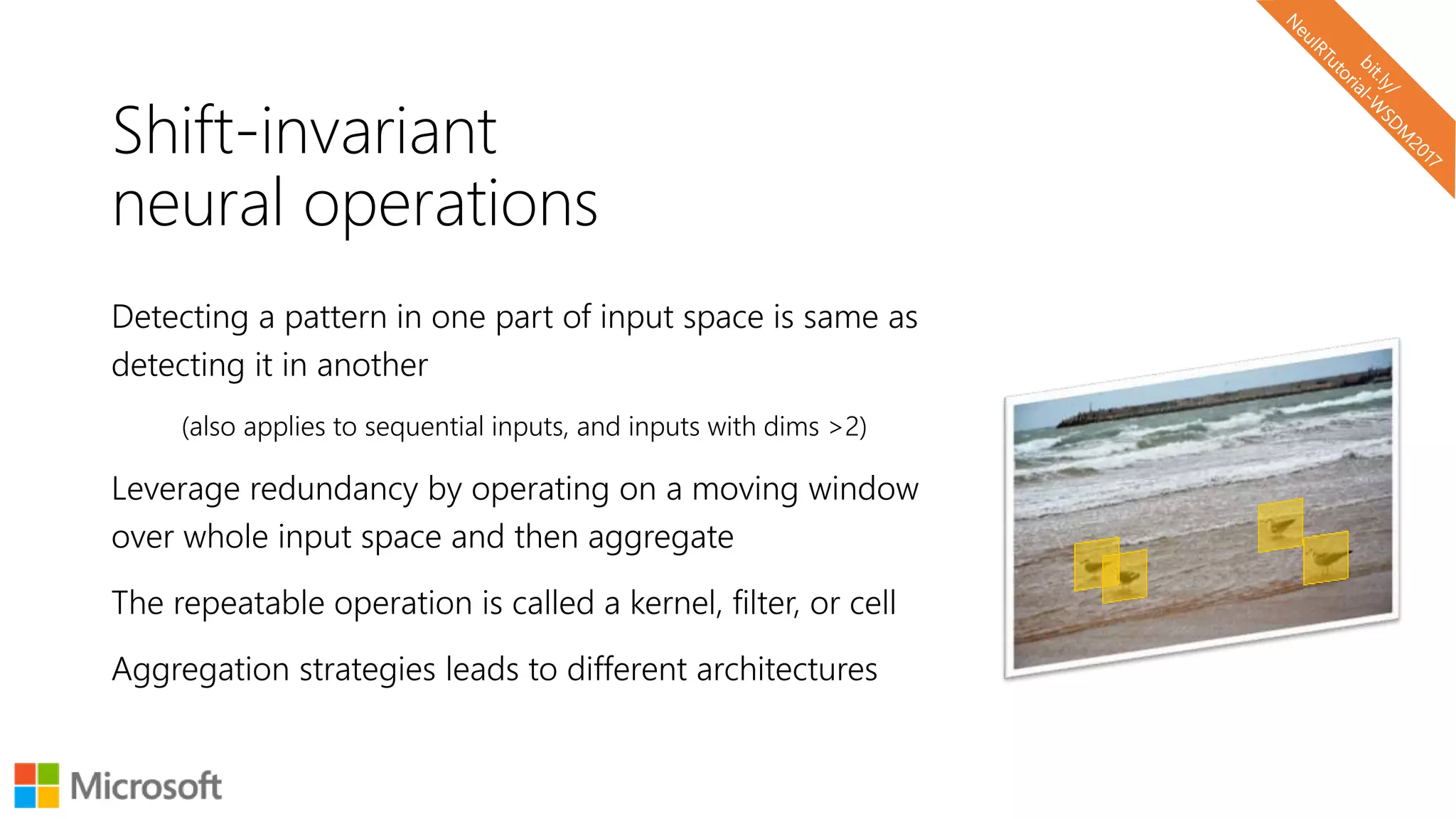 bit.ly/
NeuIRTutorial-WSDM2017

Shift-invariant
neural operations

Detecting a pattern in one part of input space is same as detecting it in another

(also applies to sequential inputs, and inputs with dims >2)

Leverage redundancy by operating on a moving window over whole input space and then aggregate

The repeatable operation is called a kernel, filter, or cell

Aggregation strategies leads to different architectures

Microsoft